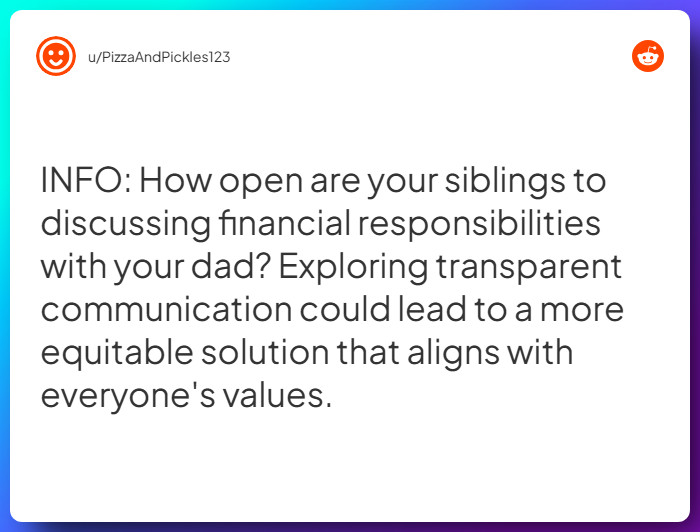 u/PizzaAndPickles123

INFO: How open are your siblings to discussing financial responsibilities with your dad? Exploring transparent communication could lead to a more equitable solution that aligns with everyone's values.